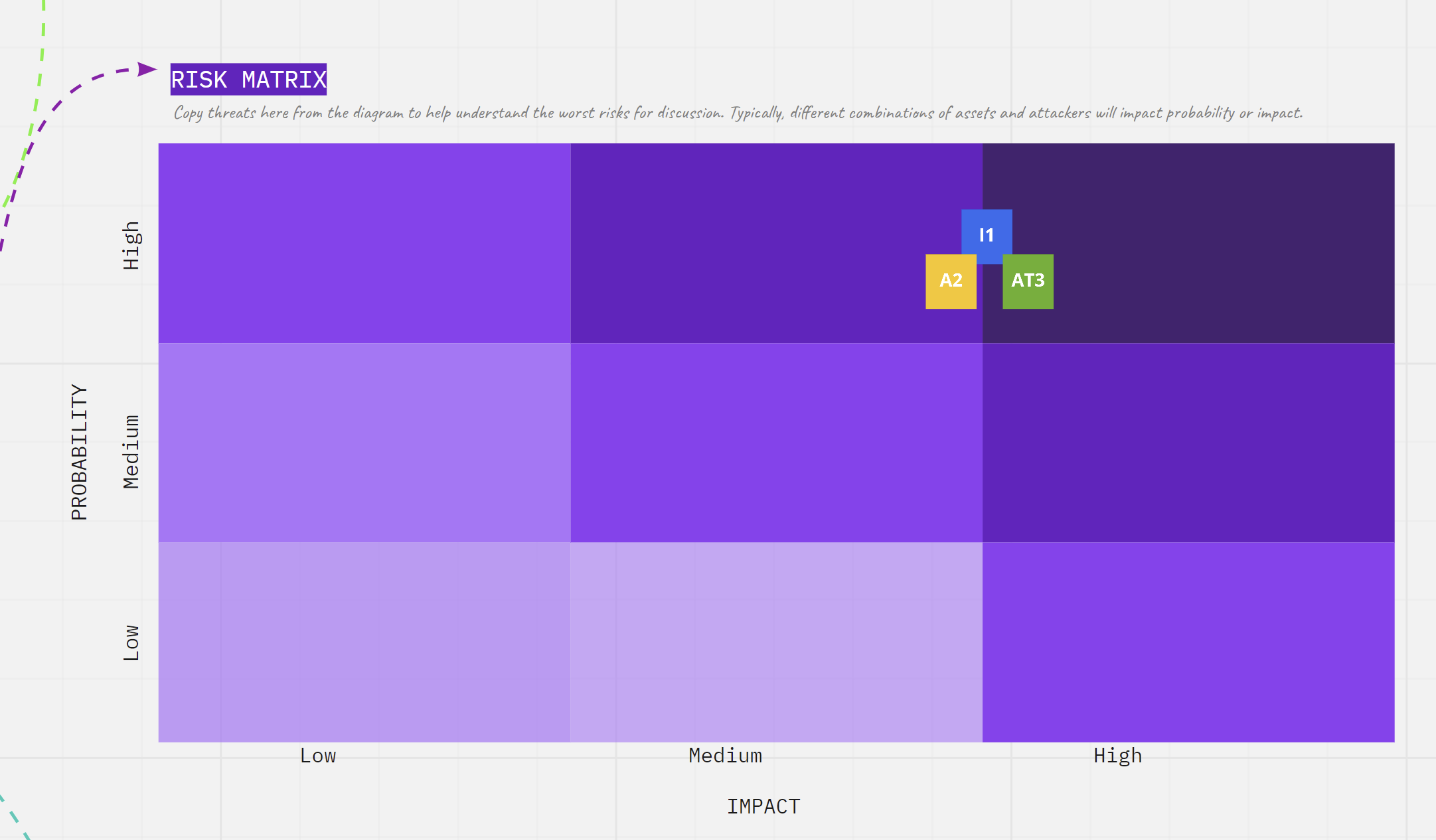 RISK MATRIX

Copy threats here from the diagram to help understand the worst risks for discussion. Typically, different combinations of assets and attackers will impact probability or impact.

PROBABILITY

High

Medium

Low

I1

A2

AT3

Low

Medium

High

IMPACT